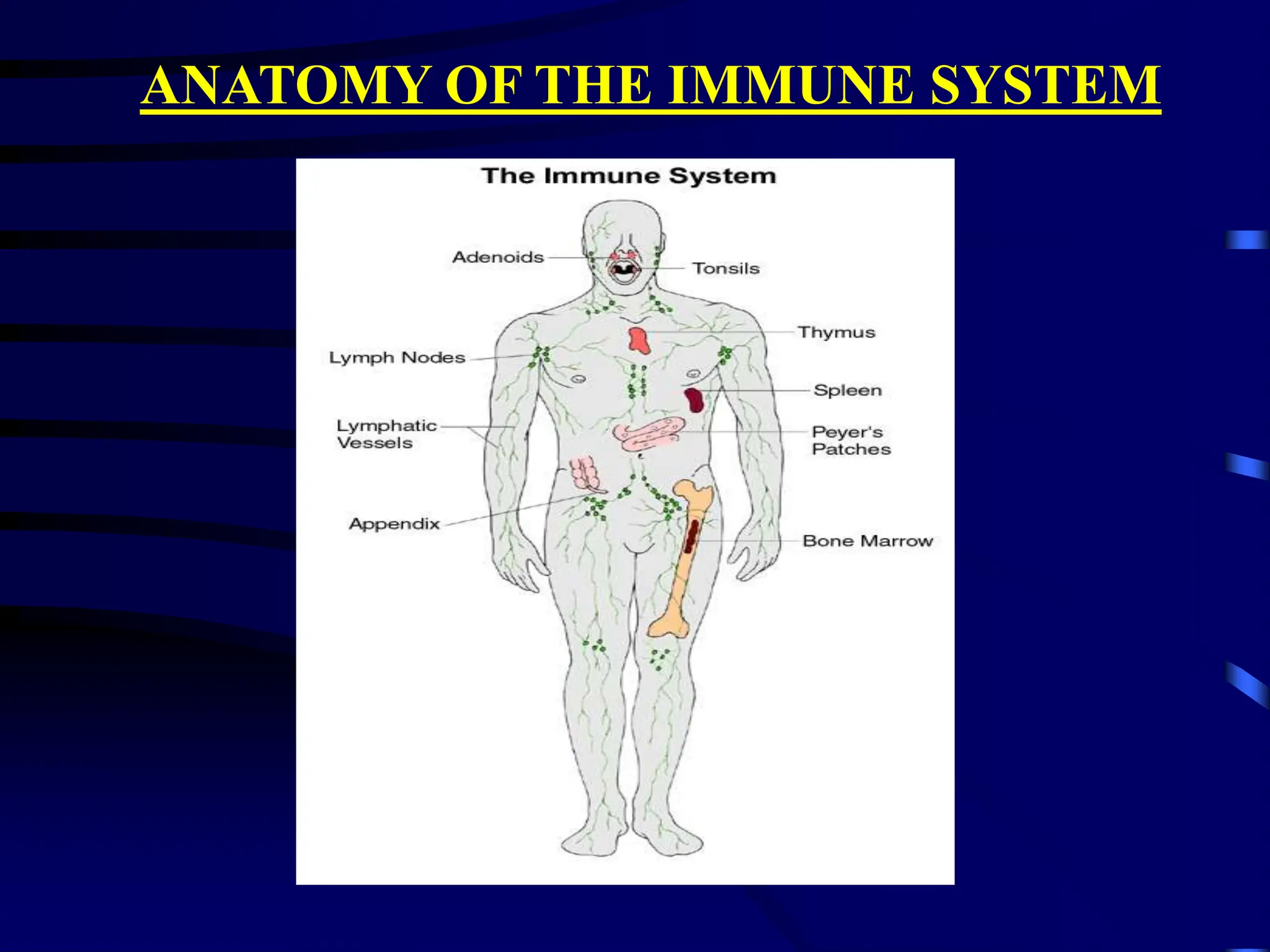 ANATOMY OF THE IMMUNE SYSTEM

The Immune System

Adenoids

Tonsils

Thymus

Lymph Nodes

Spleen

Lymphatic Vessels

Peyer's Patches

Appendix

Bone Marrow